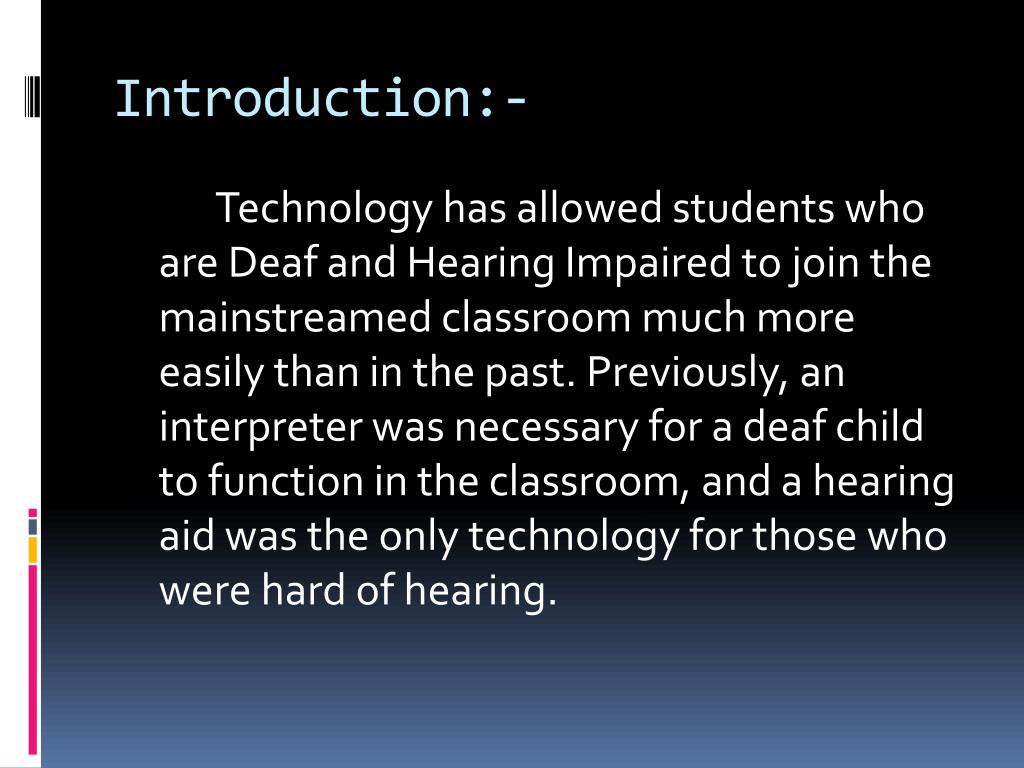 Introduction:-

Technology has allowed students who are Deaf and Hearing Impaired to join the mainstreamed classroom much more easily than in the past. Previously, an interpreter was necessary for a deaf child to function in the classroom, and a hearing aid was the only technology for those who were hard of hearing.